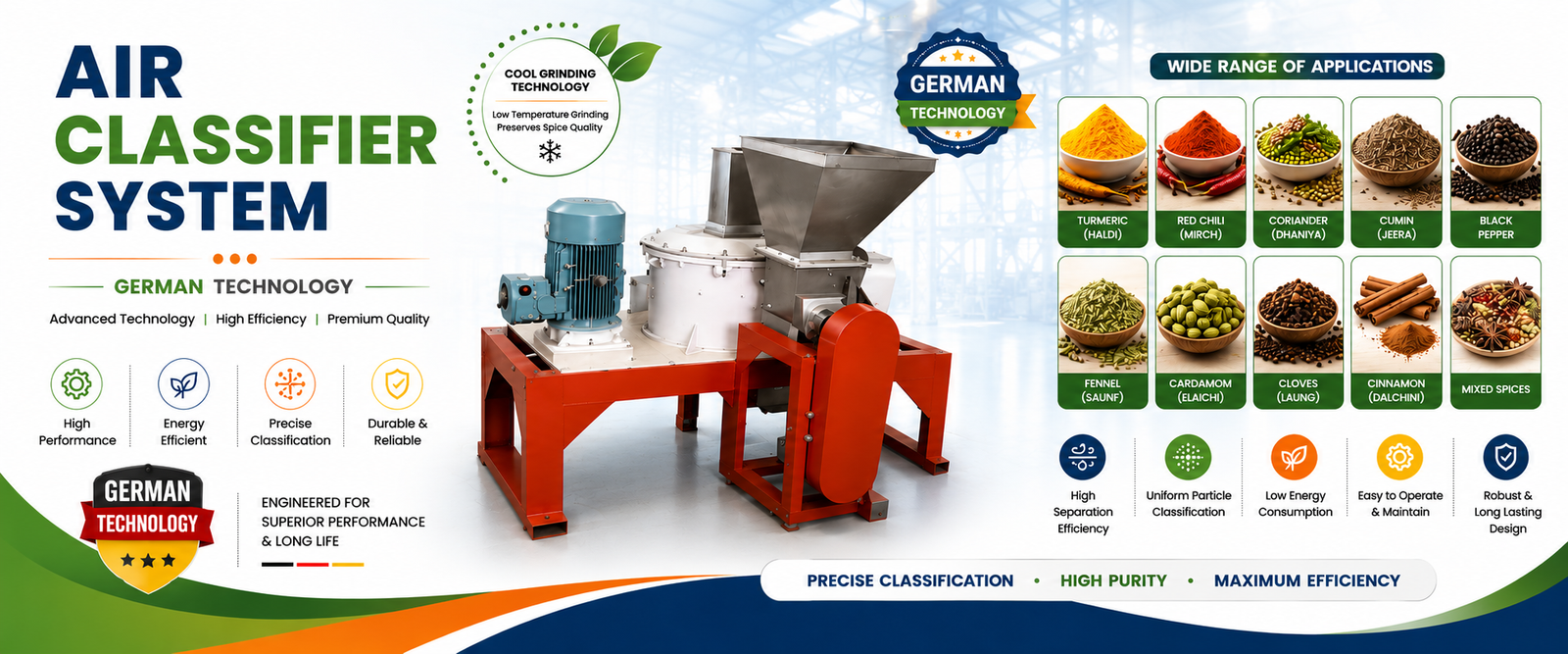 AIR
CLASSIFIER
SYSTEM

GERMAN TECHNOLOGY

Advanced Technology | High Efficiency | Premium Quality

High Performance

Energy Efficient

Precise Classification

Durable & Reliable

GERMAN
TECHNOLOGY

ENGINEERED FOR SUPERIOR PERFORMANCE & LONG LIFE

COOL GRINDING TECHNOLOGY

Low Temperature Grinding Preserves Spice Quality

GERMAN
TECHNOLOGY

WIDE RANGE OF APPLICATIONS

TURMERIC (HALDI)

RED CHILI (MIRCH)

CORIANDER (DHANIYA)

CUMIN (JEERA)

BLACK PEPPER

FENNEL (SAUNF)

CARDAMOM (ELAICHI)

CLOVES (LAUNG)

CINNAMON (DALCHINI)

MIXED SPICES

High Separation Efficiency

Uniform Particle Classification

Low Energy Consumption

Easy to Operate & Maintain

Robust & Long Lasting Design

PRECISE CLASSIFICATION • HIGH PURITY • MAXIMUM EFFICIENCY